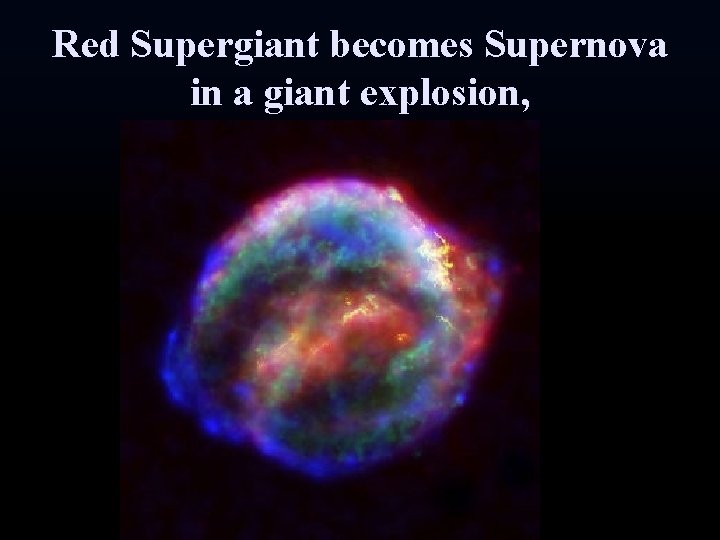 Red Supergiant becomes Supernova in a giant explosion,